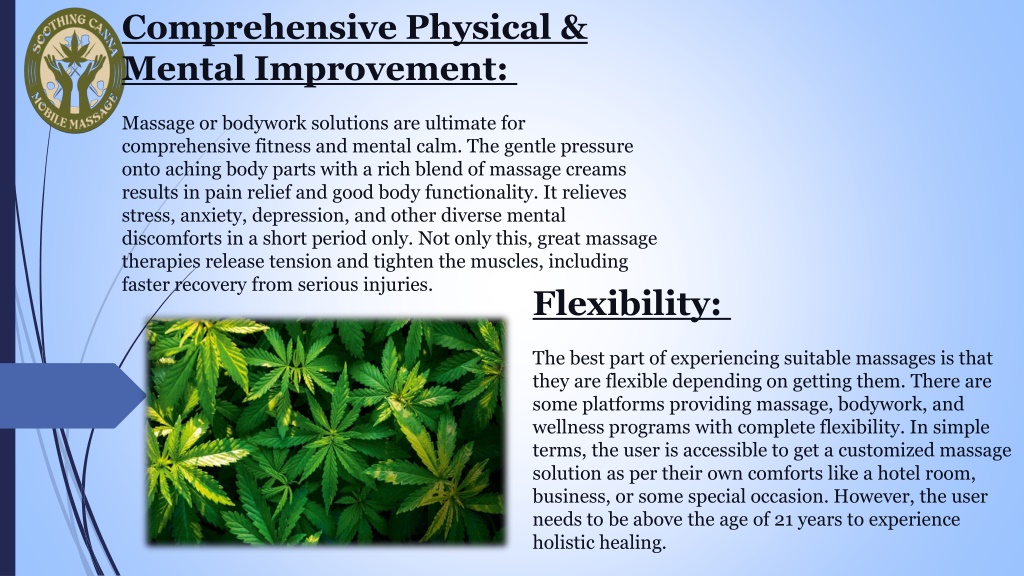 SOOTHING CANNA MOBILE MASSAGE

Comprehensive Physical & Mental Improvement:

Massage or bodywork solutions are ultimate for comprehensive fitness and mental calm. The gentle pressure onto aching body parts with a rich blend of massage creams results in pain relief and good body functionality. It relieves stress, anxiety, depression, and other diverse mental discomforts in a short period only. Not only this, great massage therapies release tension and tighten the muscles, including faster recovery from serious injuries.

Flexibility:

The best part of experiencing suitable massages is that they are flexible depending on getting them. There are some platforms providing massage, bodywork, and wellness programs with complete flexibility. In simple terms, the user is accessible to get a customized massage solution as per their own comforts like a hotel room, business, or some special occasion. However, the user needs to be above the age of 21 years to experience holistic healing.